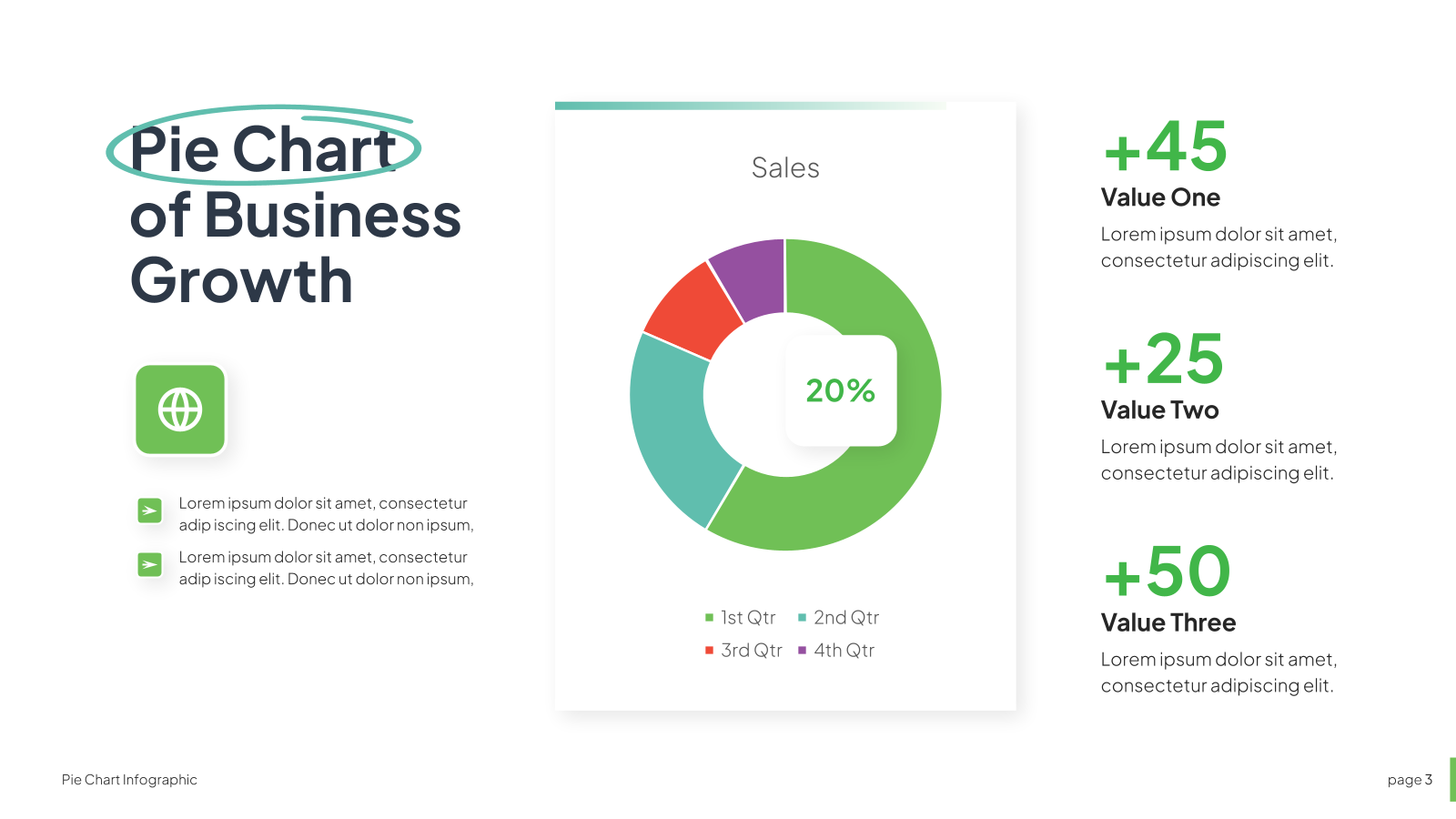 Pie Chart of Business Growth

Lorem ipsum dolor sit amet, consectetur adip iscing elit. Donec ut dolor non ipsum,

Lorem ipsum dolor sit amet, consectetur adip iscing elit. Donec ut dolor non ipsum,

Sales

20%

1st Qtr
2nd Qtr
3rd Qtr
4th Qtr

+45
Value One
Lorem ipsum dolor sit amet, consectetur adipiscing elit.

+25
Value Two
Lorem ipsum dolor sit amet, consectetur adipiscing elit.

+50
Value Three
Lorem ipsum dolor sit amet, consectetur adipiscing elit.

Pie Chart Infographic

page 3